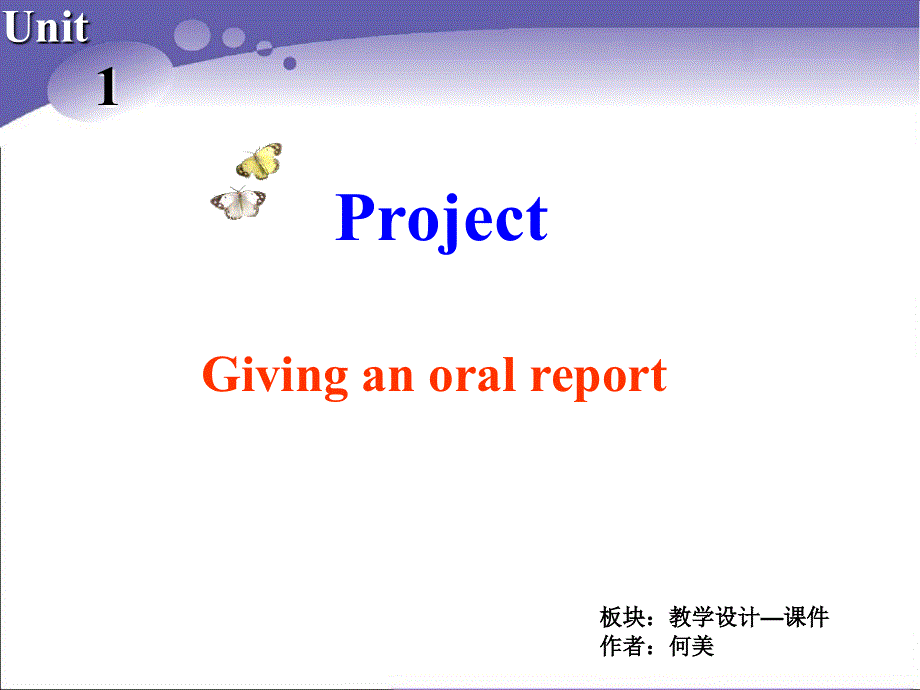 Unit
1

Project

Giving an oral report

板块：教学设计—课件
作者：何美